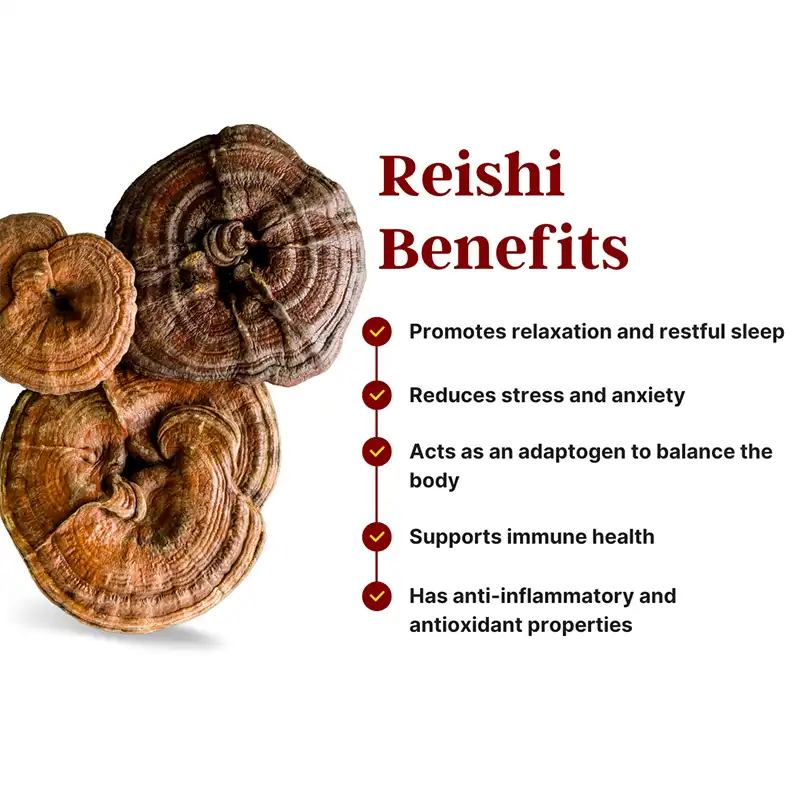 Reishi Benefits

Promotes relaxation and restful sleep

Reduces stress and anxiety

Acts as an adaptogen to balance the body

Supports immune health

Has anti-inflammatory and antioxidant properties